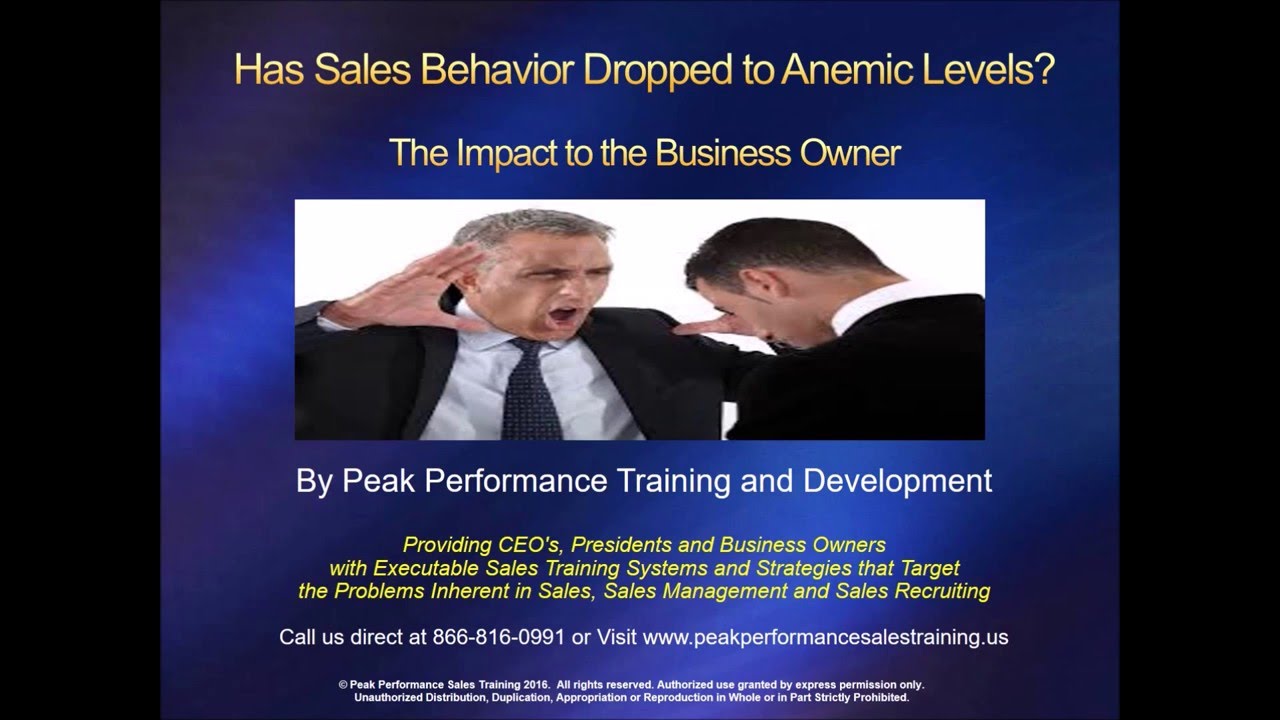 Has Sales Behavior Dropped to Anemic Levels?

The Impact to the Business Owner

By Peak Performance Training and Development

Providing CEO's, Presidents and Business Owners with Executable Sales Training Systems and Strategies that Target the Problems Inherent in Sales, Sales Management and Sales Recruiting

Call us direct at 866-816-0991 or Visit www.peakperformancesalestraining.us

© Peak Performance Sales Training 2016. All rights reserved. Authorized use granted by express permission only. Unauthorized Distribution, Duplication, Appropriation or Reproduction in Whole or in Part Strictly Prohibited.